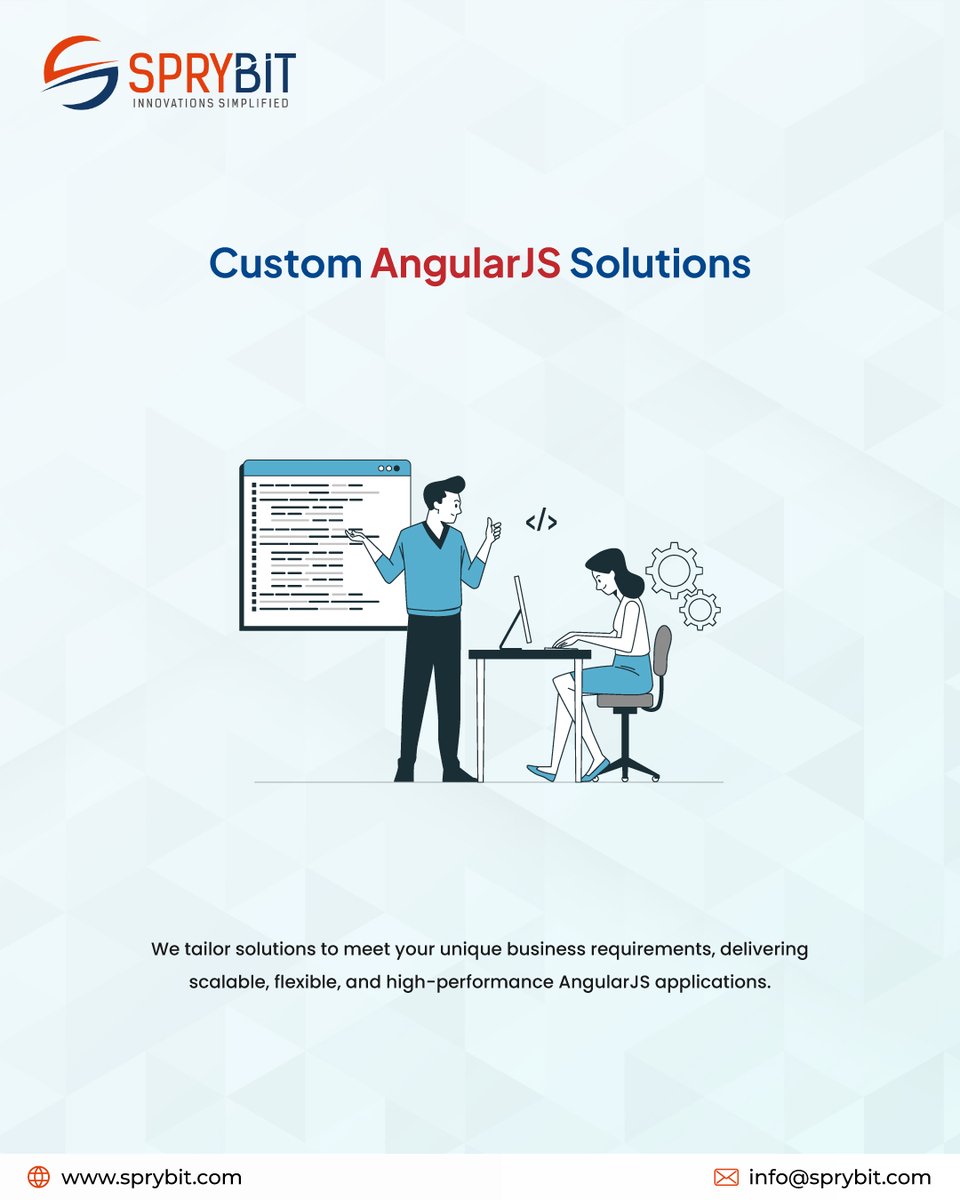 SPRYBIT
INNOVATIONS SIMPLIFIED

Custom AngularJS Solutions

</>

We tailor solutions to meet your unique business requirements, delivering scalable, flexible, and high-performance AngularJS applications.

www.sprybit.com
info@sprybit.com